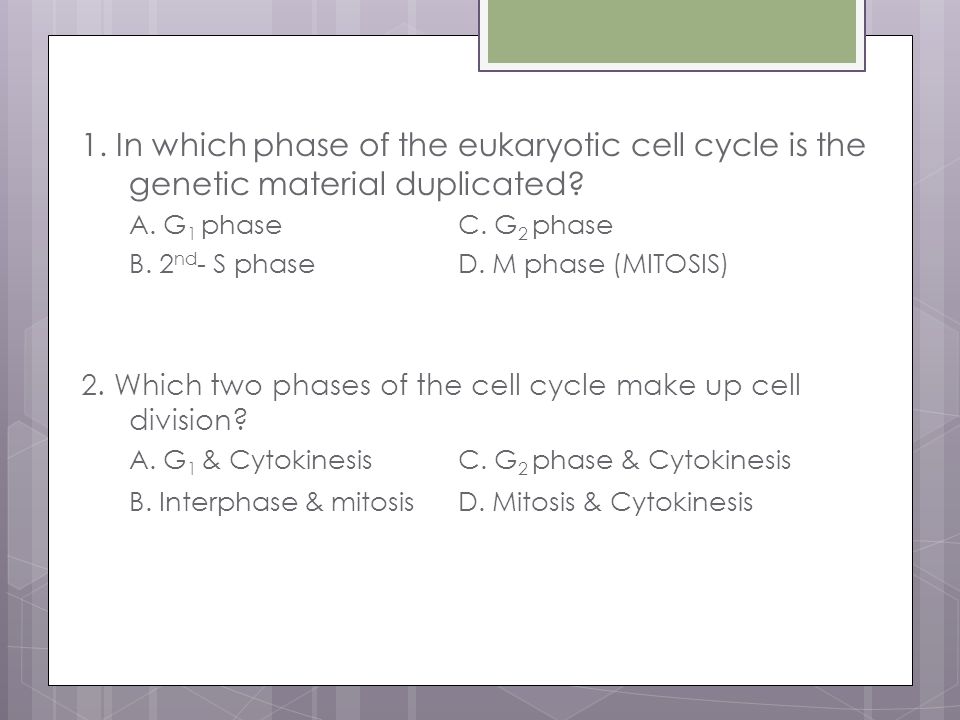 1. In which phase of the eukaryotic cell cycle is the genetic material duplicated?

A. $G_1$ phase
B. $2^{nd}$- S phase
C. $G_2$ phase
D. M phase (MITOSIS)

2. Which two phases of the cell cycle make up cell division?

A. $G_1$ & Cytokinesis
B. Interphase & mitosis
C. $G_2$ phase & Cytokinesis
D. Mitosis & Cytokinesis